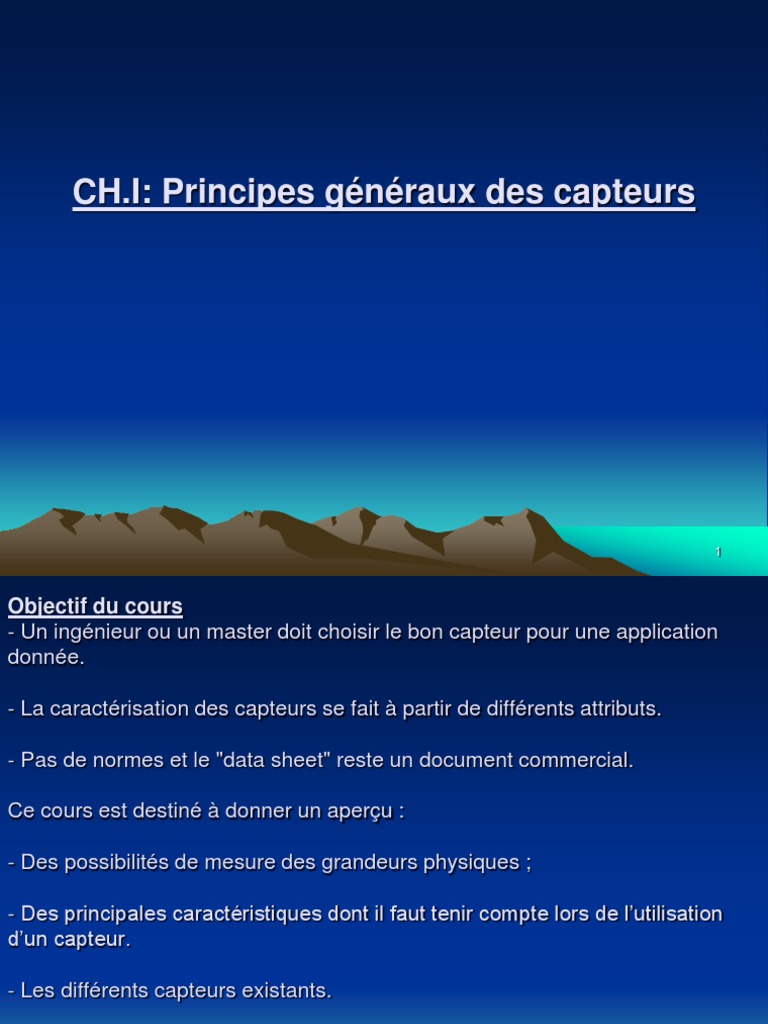 CH.I: Principes généraux des capteurs

1

Objectif du cours
- Un ingénieur ou un master doit choisir le bon capteur pour une application donnée.

- La caractérisation des capteurs se fait à partir de différents attributs.

- Pas de normes et le "data sheet" reste un document commercial.

Ce cours est destiné à donner un aperçu :

- Des possibilités de mesure des grandeurs physiques ;

- Des principales caractéristiques dont il faut tenir compte lors de l'utilisation d'un capteur.

- Les différents capteurs existants.